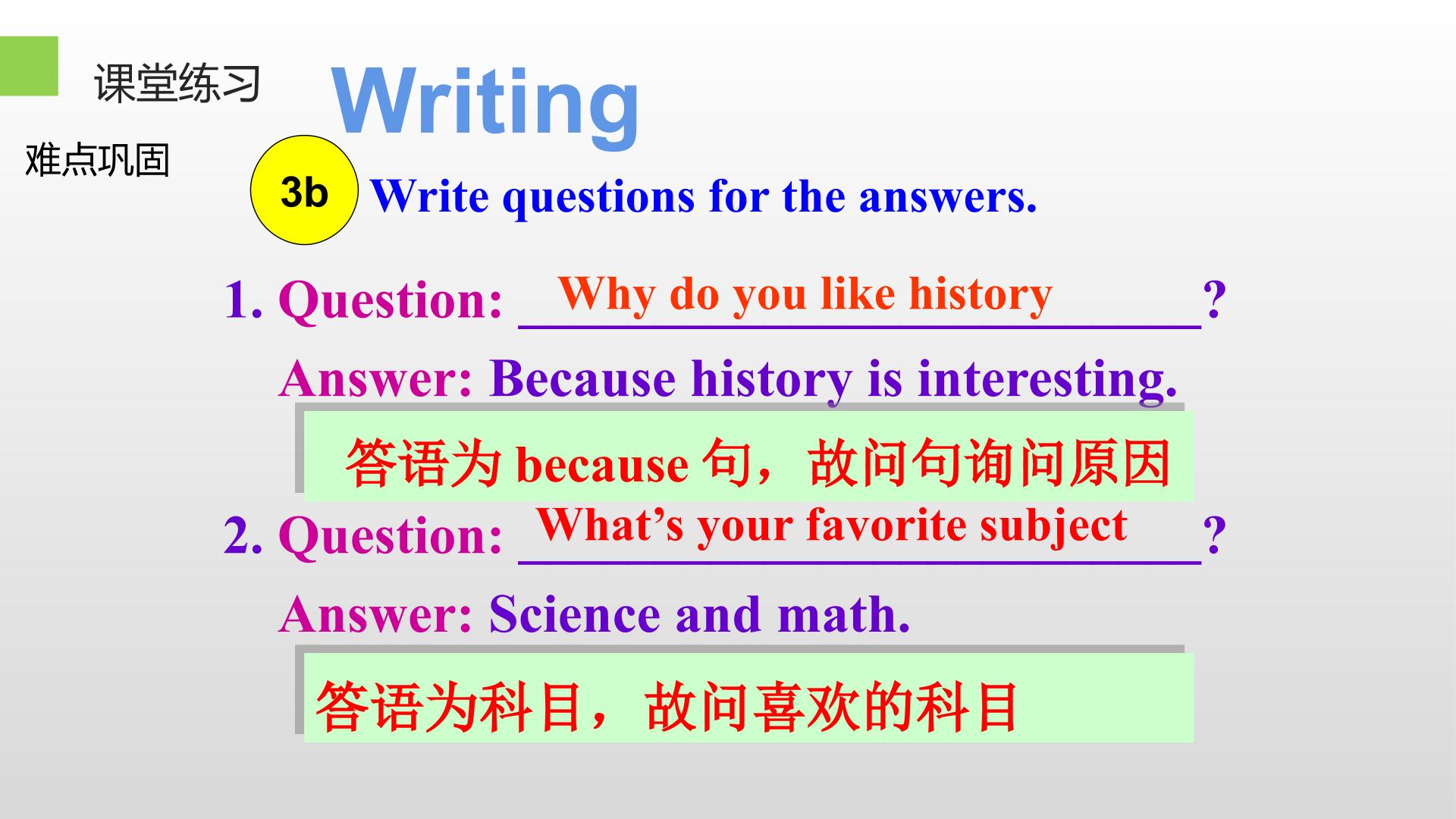 课堂练习

Writing

难点巩固

3b Write questions for the answers.

1. Question: Why do you like history?

Answer: Because history is interesting.

答语为 because 句，故问句询问原因

2. Question: What’s your favorite subject?

Answer: Science and math.

答语为科目，故问喜欢的科目